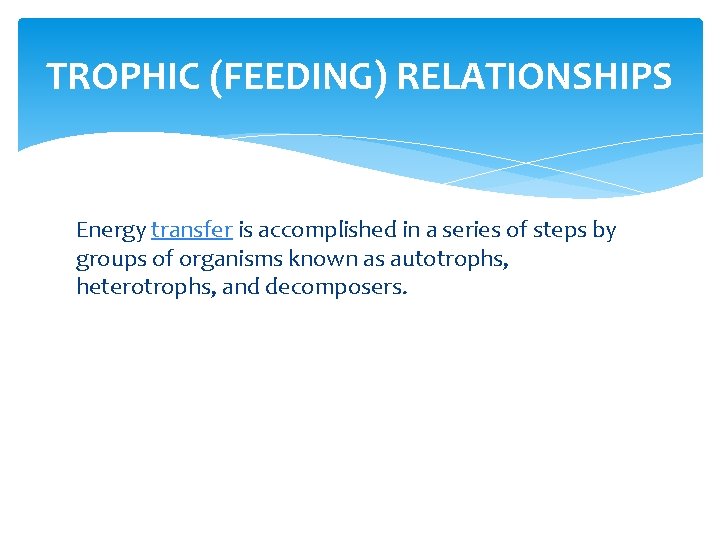 TROPHIC (FEEDING) RELATIONSHIPS

Energy transfer is accomplished in a series of steps by groups of organisms known as autotrophs, heterotrophs, and decomposers.